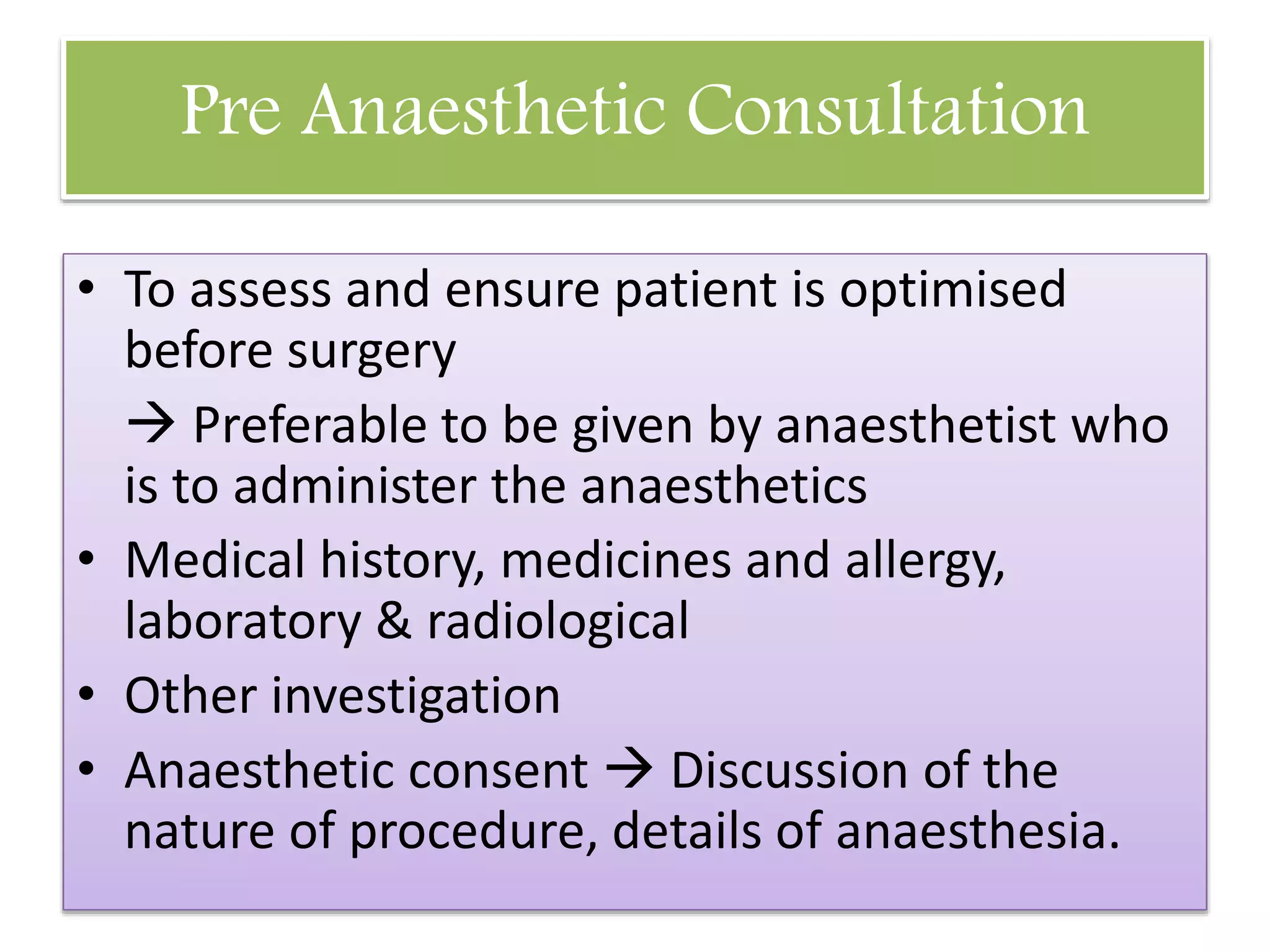 Pre Anaesthetic Consultation

• To assess and ensure patient is optimised before surgery

→ Preferable to be given by anaesthetist who is to administer the anaesthetics

• Medical history, medicines and allergy, laboratory & radiological

• Other investigation

• Anaesthetic consent → Discussion of the nature of procedure, details of anaesthesia.